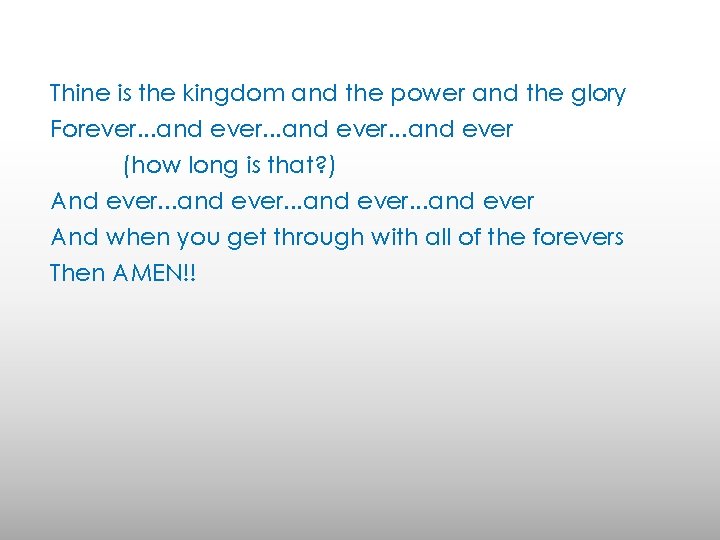 Thine is the kingdom and the power and the glory
Forever...and ever...and ever...and ever
(how long is that?)
And ever...and ever...and ever...and ever
And when you get through with all of the forevers
Then AMEN!!